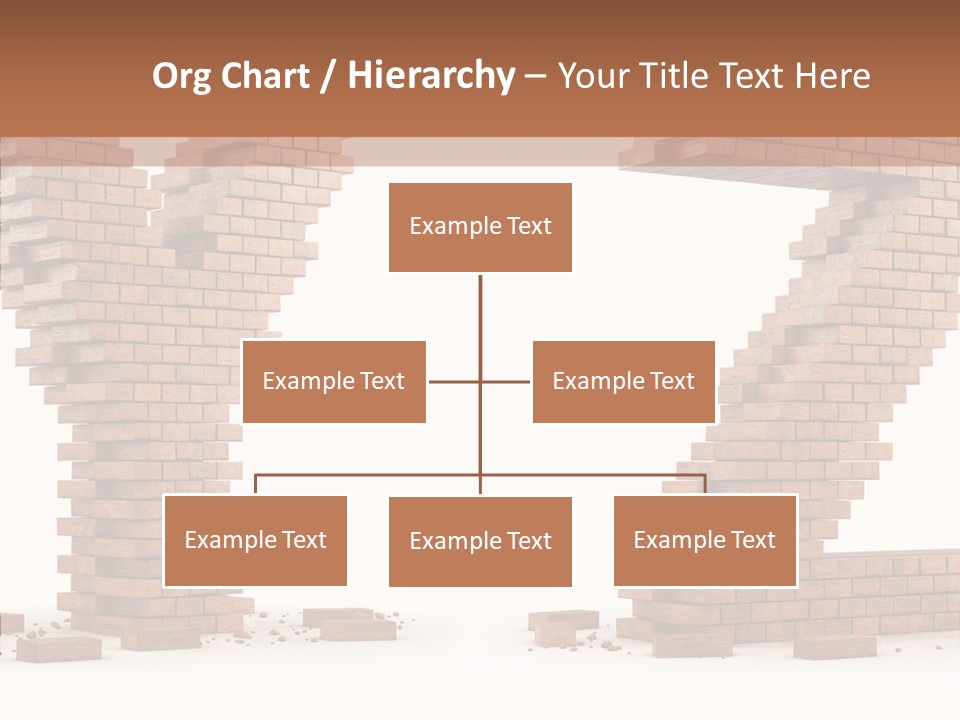 Org Chart / Hierarchy – Your Title Text Here

Example Text

Example Text

Example Text

Example Text

Example Text

Example Text